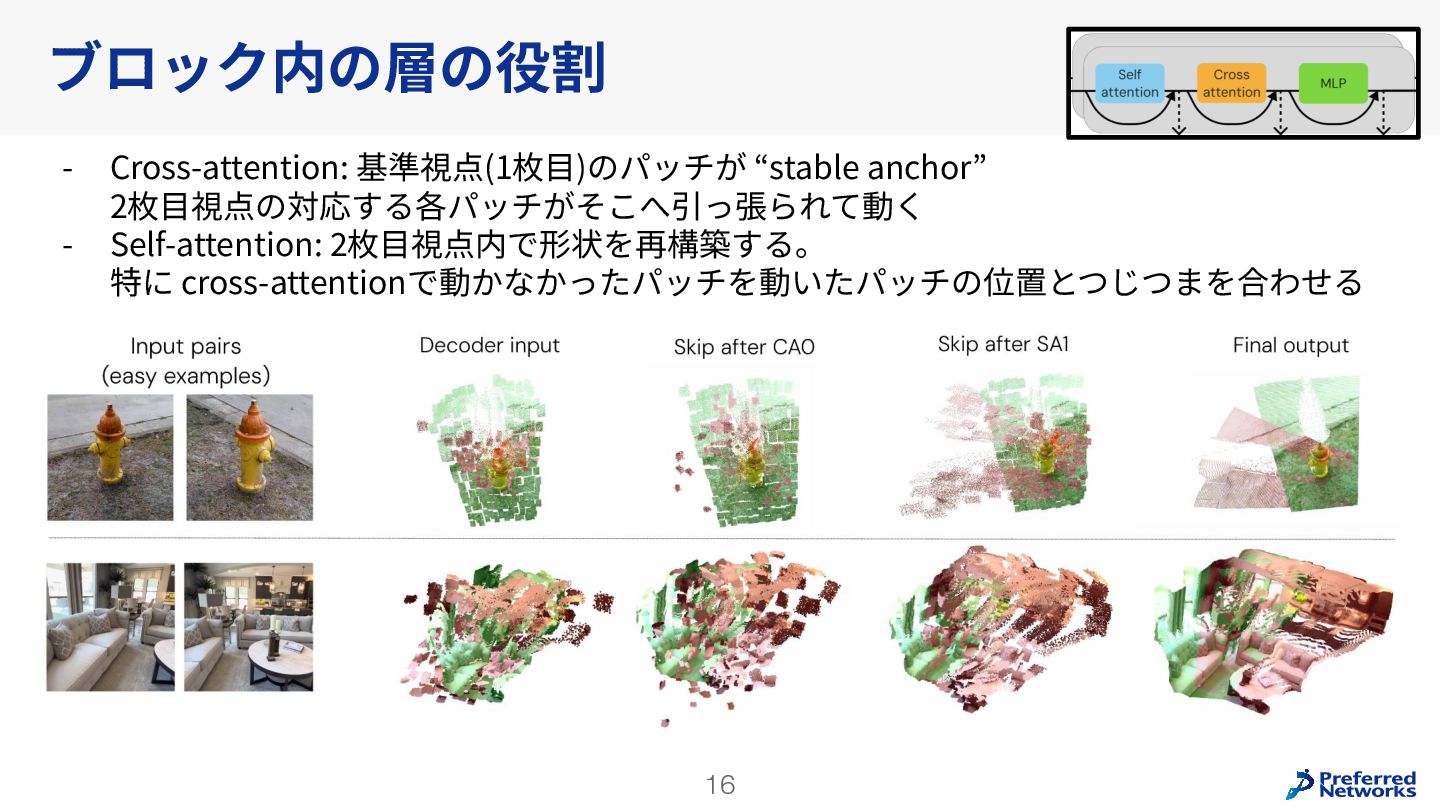 ブロック内の層の役割

Self attention
Cross attention
MLP

- Cross-attention: 基準視点(1枚目)のパッチが “stable anchor” 2枚目視点の対応する各パッチがそこへ引っ張られて動く
- Self-attention: 2枚目視点内で形状を再構築する。特に cross-attentionで動かなかったパッチを動いたパッチの位置とつじつまを合わせる

Input pairs (easy examples)
Decoder input
Skip after CA0
Skip after SA1
Final output

16

Preferred Networks